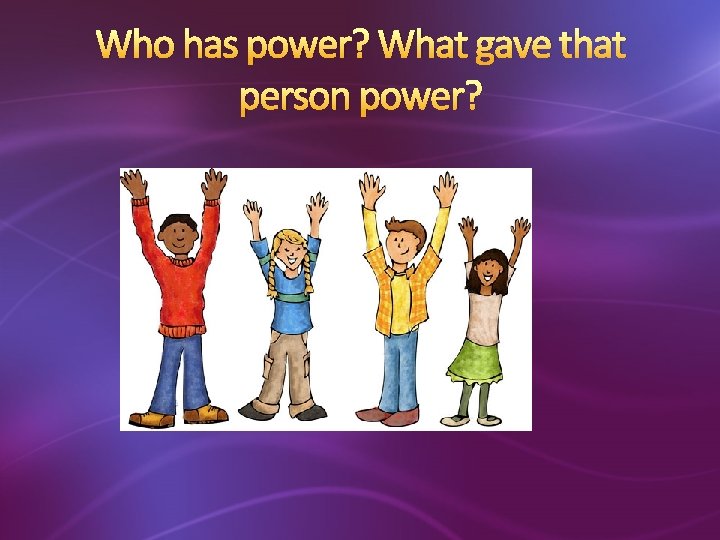 Who has power? What gave that person power?